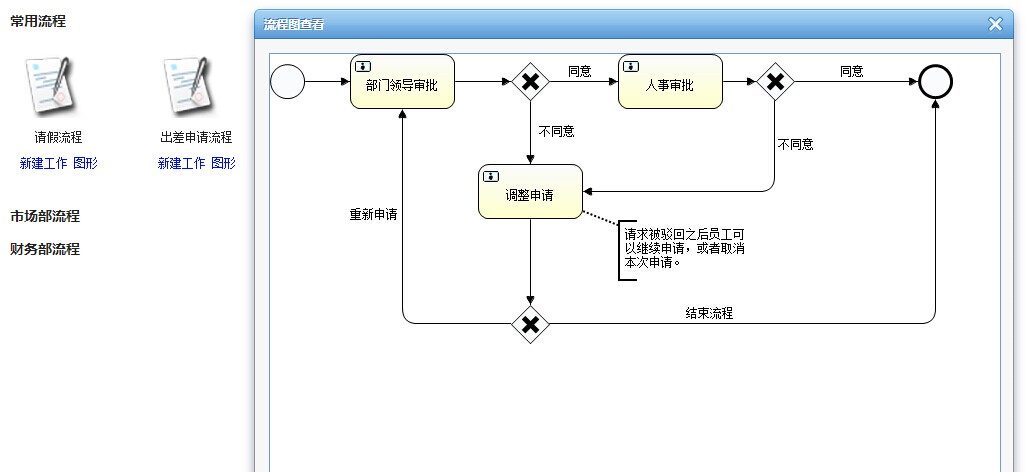 常用流程

请假流程
新建工作 图形

出差申请流程
新建工作 图形

市场部流程

财务部流程

流程图查看

部门领导审批

同意

人事审批

同意

不同意

不同意

调整申请

重新申请

请求被驳回之后员工可以继续申请，或者取消本次申请。

结束流程